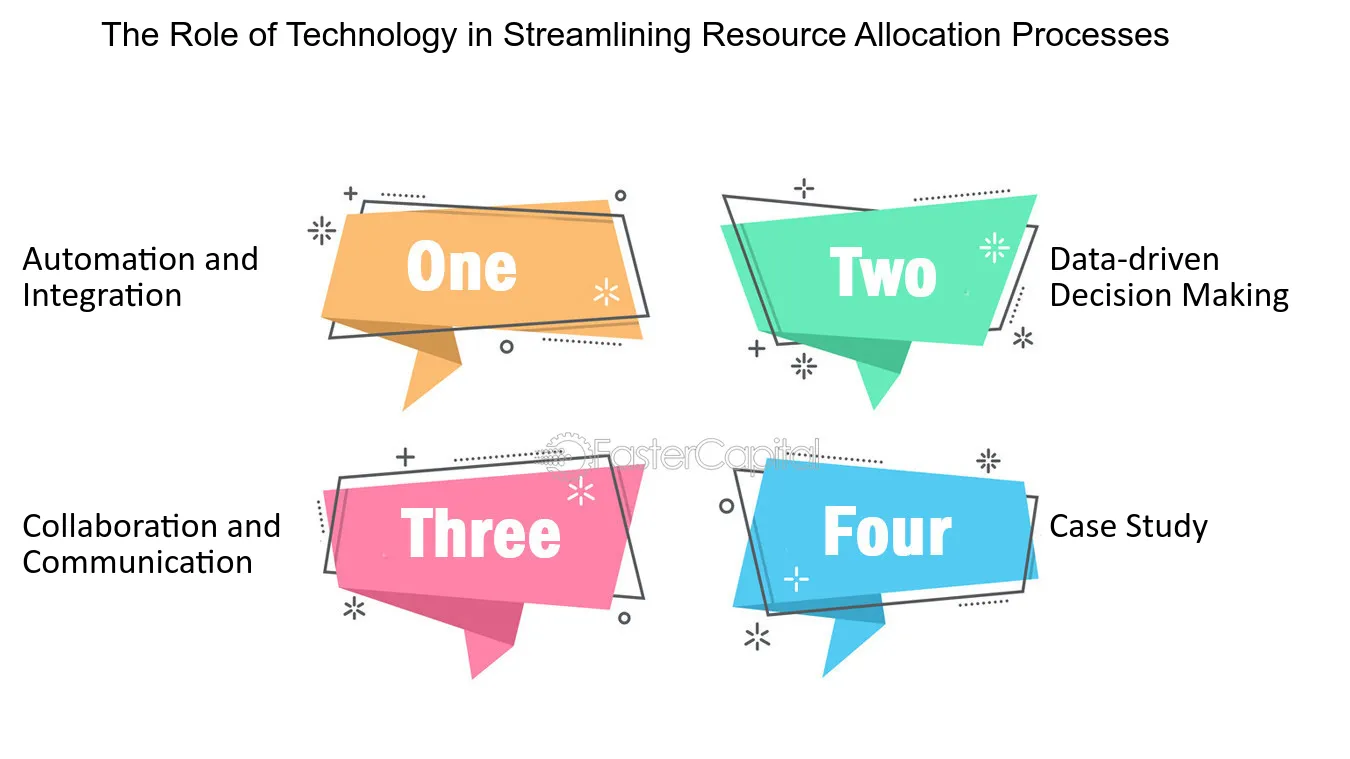 The Role of Technology in Streamlining Resource Allocation Processes

Automation and Integration

One

Two

Data-driven Decision Making

Collaboration and Communication

Three

Four

Case Study

FasterCapital